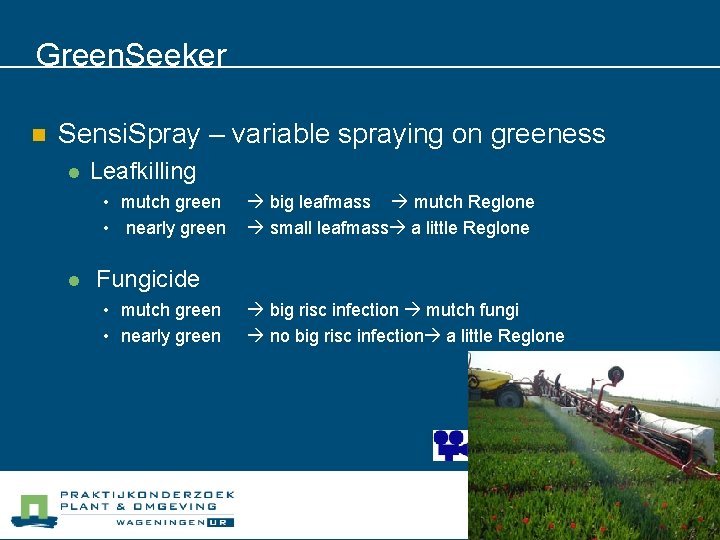 GreenSeeker

SensiSpray – variable spraying on greeness

Leafkilling

• mutch green → big leafmass → mutch Reglone
• nearly green → small leafmass→ a little Reglone

Fungicide

• mutch green → big risc infection → mutch fungi
• nearly green → no big risc infection→ a little Reglone

PRAKTIJKONDERZOEK PLANT & OMGEVING WAGENINGEN UR